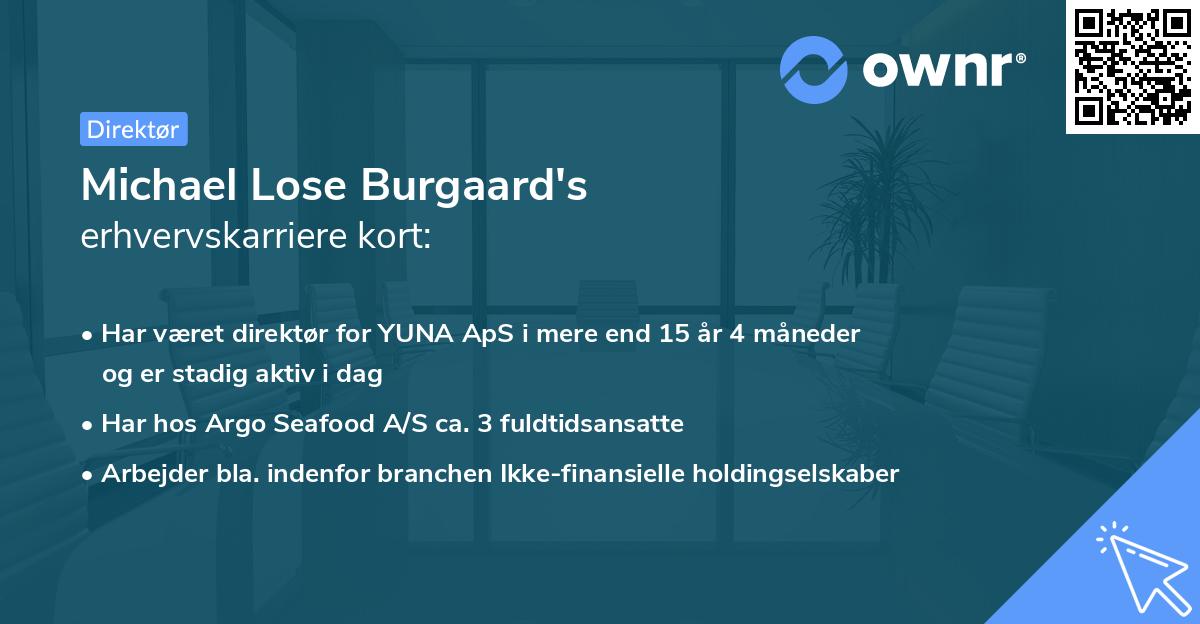 ownr®

Direktør

Michael Lose Burgaard's
erhvervskarriere kort:

• Har været direktør for YUNA ApS i mere end 15 år 4 måneder og er stadig aktiv i dag
• Har hos Argo Seafood A/S ca. 3 fuldtidsansatte
• Arbejder bla. indenfor branchen Ikke-finansielle holdingselskaber